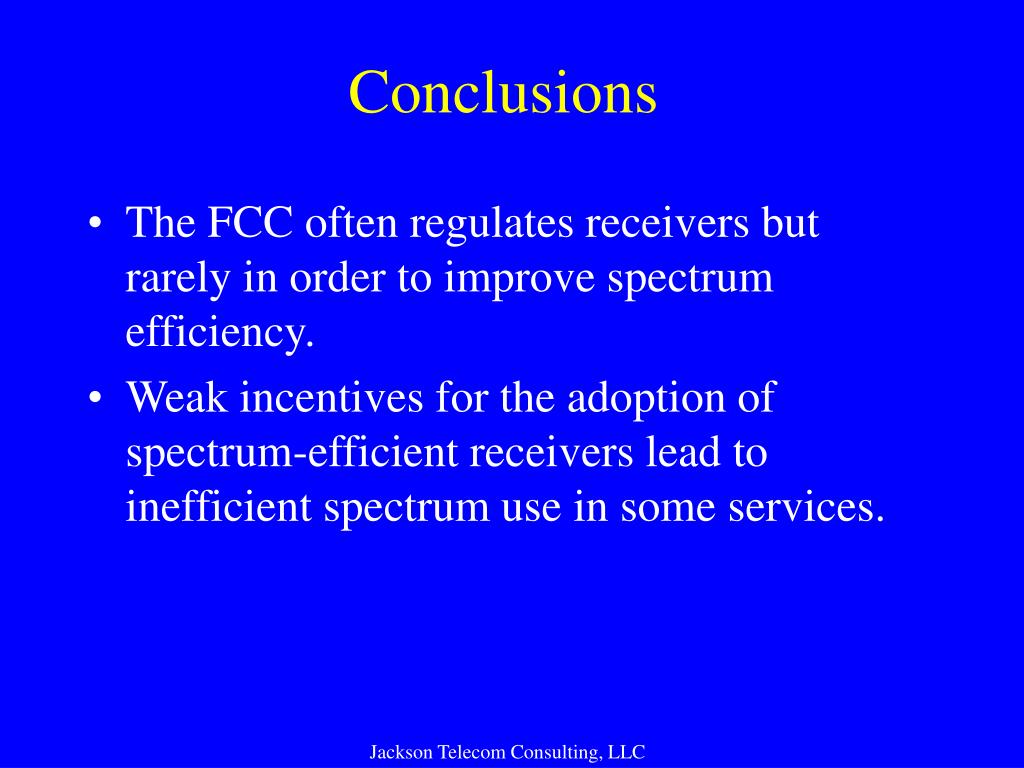 Conclusions

• The FCC often regulates receivers but rarely in order to improve spectrum efficiency.

• Weak incentives for the adoption of spectrum-efficient receivers lead to inefficient spectrum use in some services.

Jackson Telecom Consulting, LLC